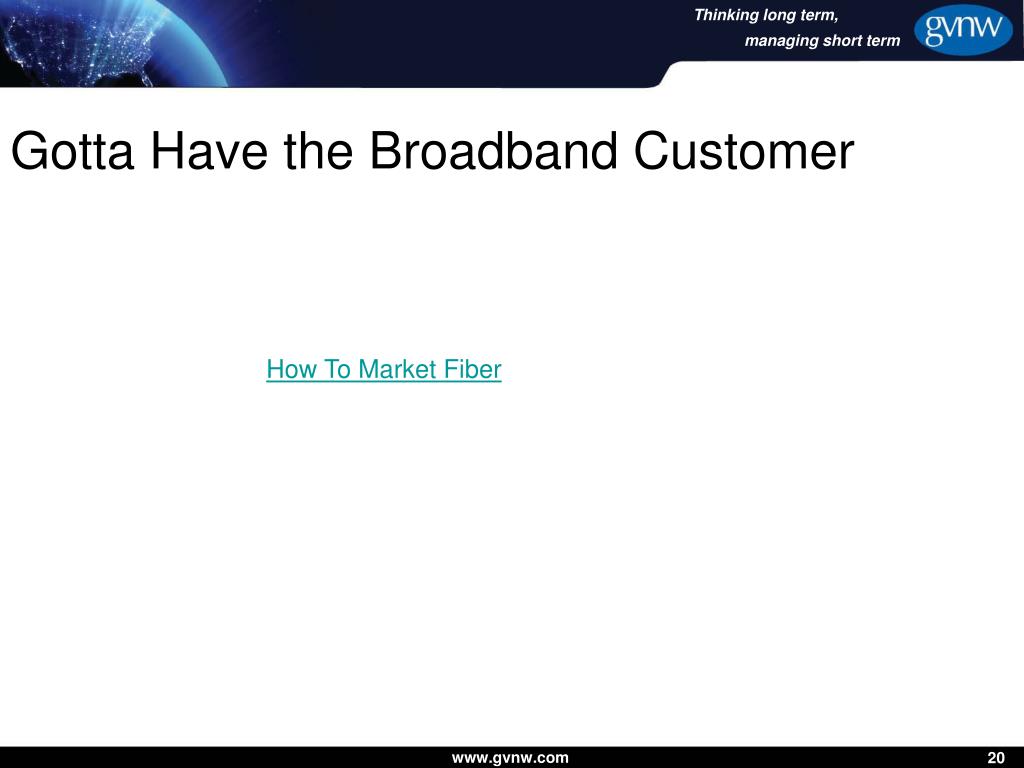 Thinking long term,
managing short term

gvnw

Gotta Have the Broadband Customer

How To Market Fiber

www.gvnw.com

20